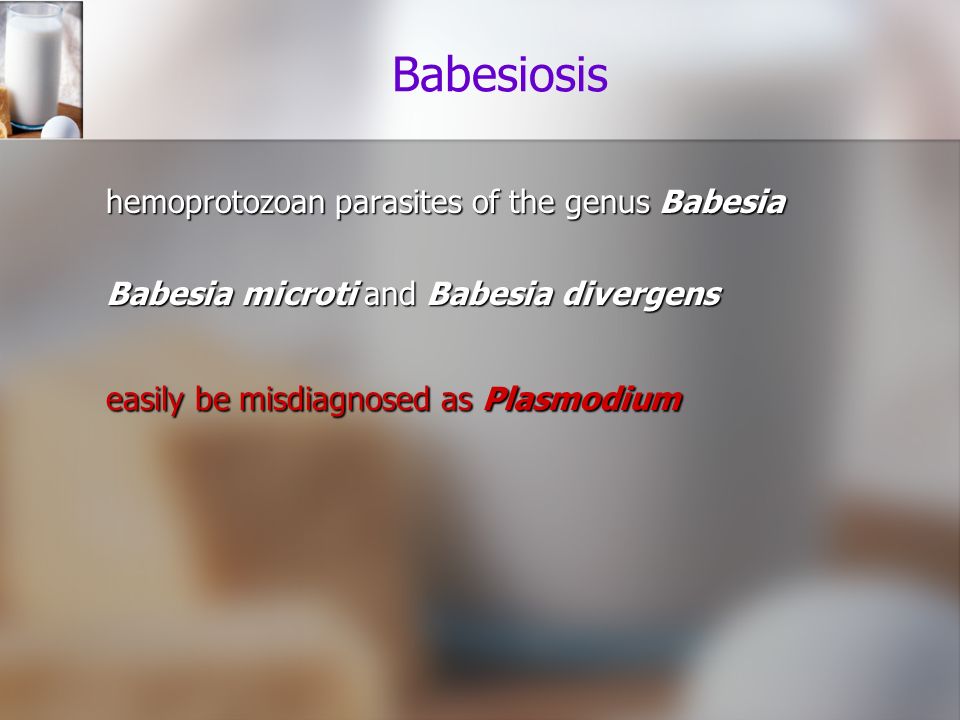 Babesiosis

hemoprotozoan parasites of the genus Babesia

Babesia microti and Babesia divergens

easily be misdiagnosed as Plasmodium